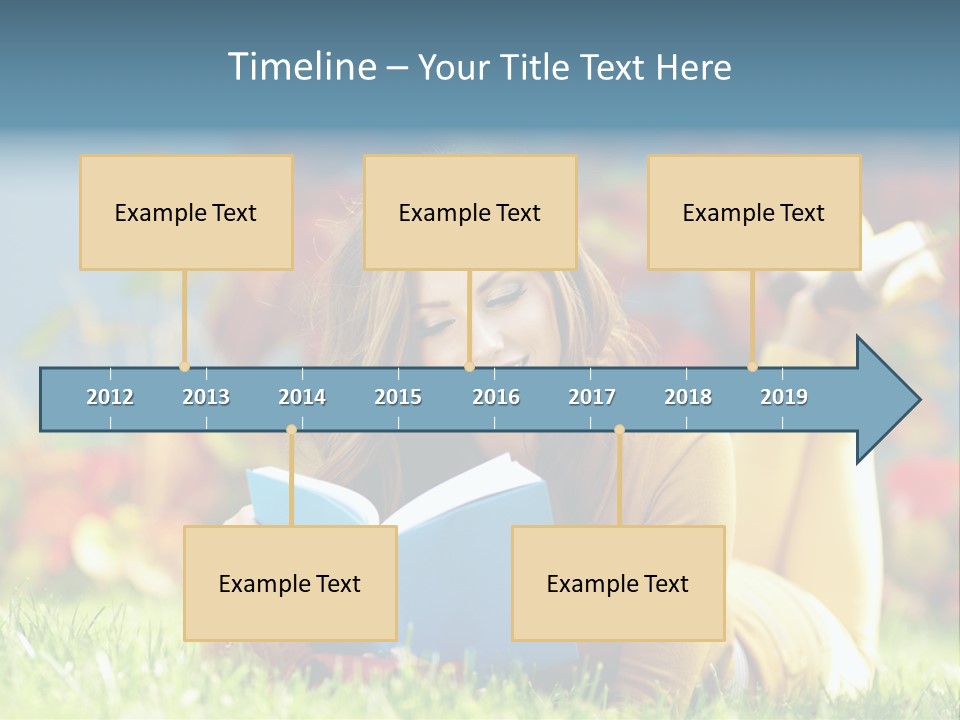 Timeline – Your Title Text Here

Example Text

Example Text

Example Text

2012 2013 2014 2015 2016 2017 2018 2019

Example Text

Example Text